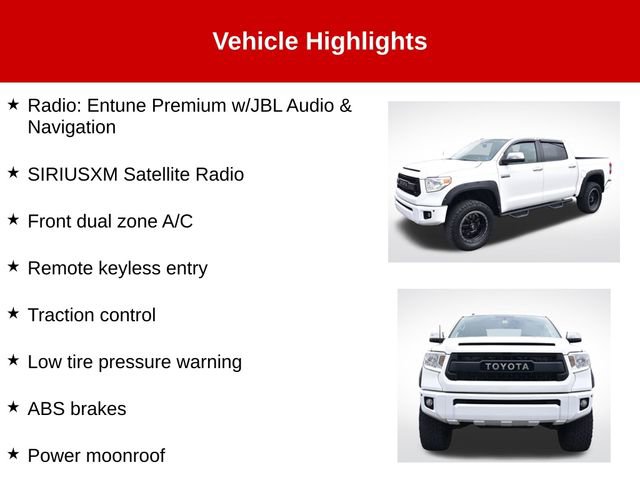 Vehicle Highlights

★ Radio: Entune Premium w/JBL Audio & Navigation

★ SIRIUSXM Satellite Radio

★ Front dual zone A/C

★ Remote keyless entry

★ Traction control

★ Low tire pressure warning

★ ABS brakes

★ Power moonroof

TOYOTA